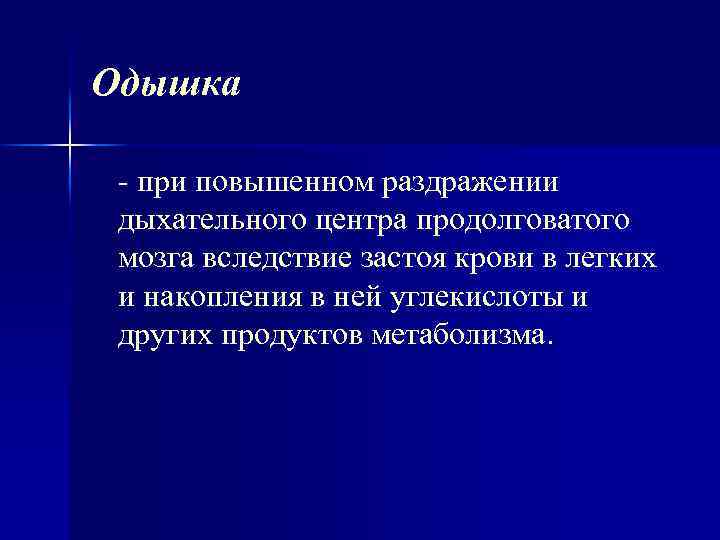 Одышка

- при повышенном раздражении дыхательного центра продолговатого мозга вследствие застоя крови в легких и накопления в ней углекислоты и других продуктов метаболизма.